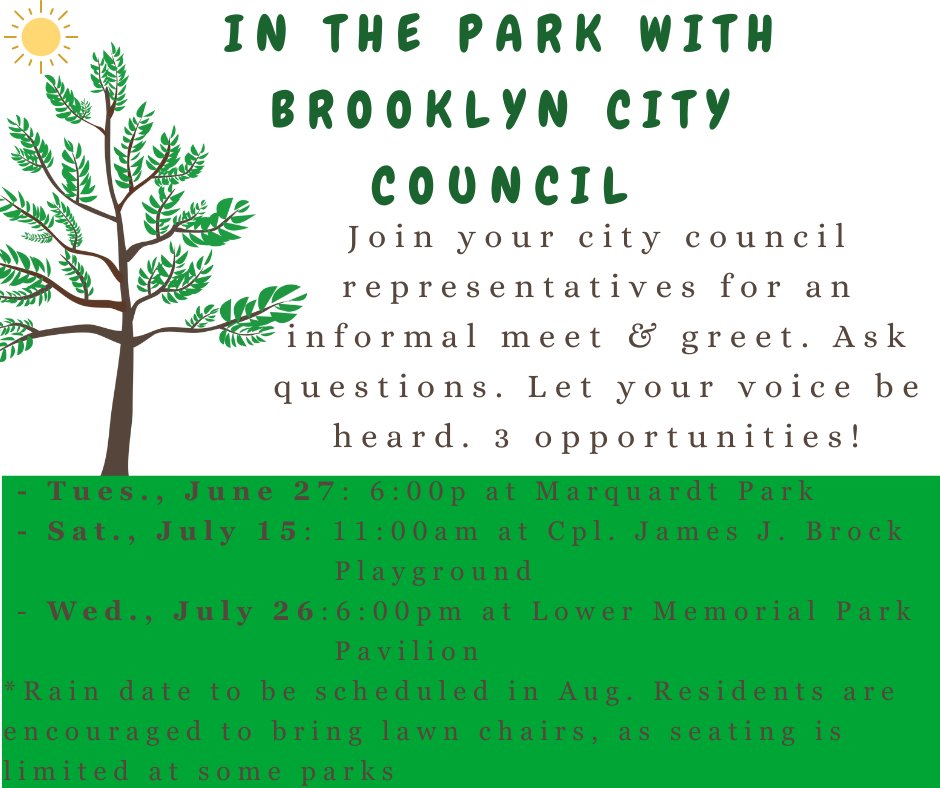 IN THE PARK WITH BROOKLYN CITY COUNCIL

Join your city council representatives for an informal meet & greet. Ask questions. Let your voice be heard. 3 opportunities!

- Tues., June 27: 6:00p at Marquardt Park
- Sat., July 15: 11:00am at Cpl. James J. Brock Playground
- Wed., July 26:6:00pm at Lower Memorial Park Pavilion

*Rain date to be scheduled in Aug. Residents are encouraged to bring lawn chairs, as seating is limited at some parks